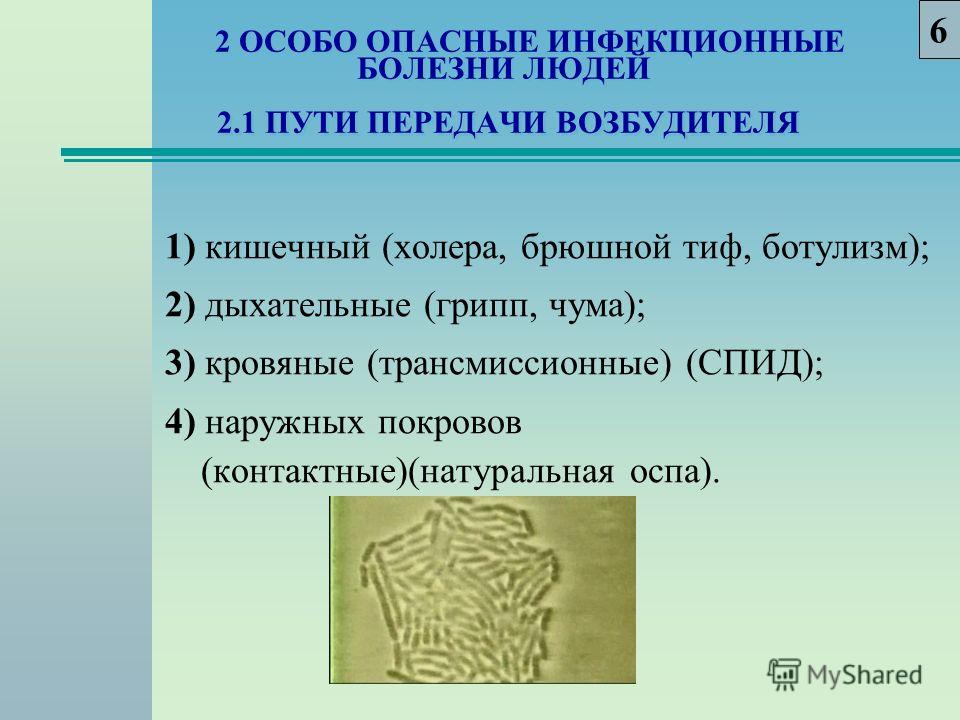 6

2 ОСОБО ОПАСНЫЕ ИНФЕКЦИОННЫЕ БОЛЕЗНИ ЛЮДЕЙ

2.1 ПУТИ ПЕРЕДАЧИ ВОЗБУДИТЕЛЯ

1) кишечный (холера, брюшной тиф, ботулизм);

2) дыхательные (грипп, чума);

3) кровяные (трансмиссионные) (СПИД);

4) наружных покровов (контактные)(натуральная оспа).

MyShared